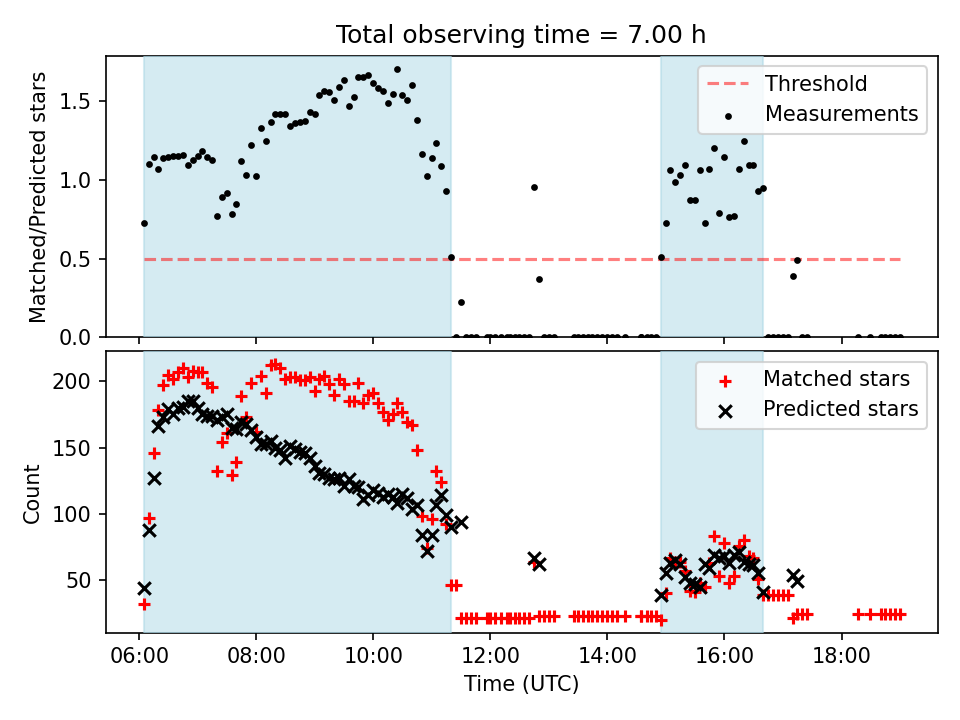 Total observing time = 7.00 h

Matched/Predicted stars

1.5
1.0
0.5
0.0

Threshold
Measurements

Count

200
150
100
50

Matched stars
Predicted stars

06:00 08:00 10:00 12:00 14:00 16:00 18:00

Time (UTC)